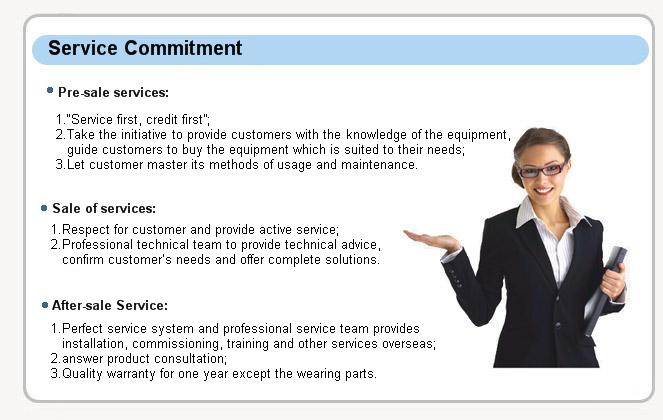 Service Commitment

Pre-sale services:

1."Service first, credit first";
2.Take the initiative to provide customers with the knowledge of the equipment, guide customers to buy the equipment which is suited to their needs;
3.Let customer master its methods of usage and maintenance.

Sale of services:

1.Respect for customer and provide active service;
2.Professional technical team to provide technical advice, confirm customer's needs and offer complete solutions.

After-sale Service:

1.Perfect service system and professional service team provides installation, commissioning, training and other services overseas;
2.answer product consultation;
3.Quality warranty for one year except the wearing parts.